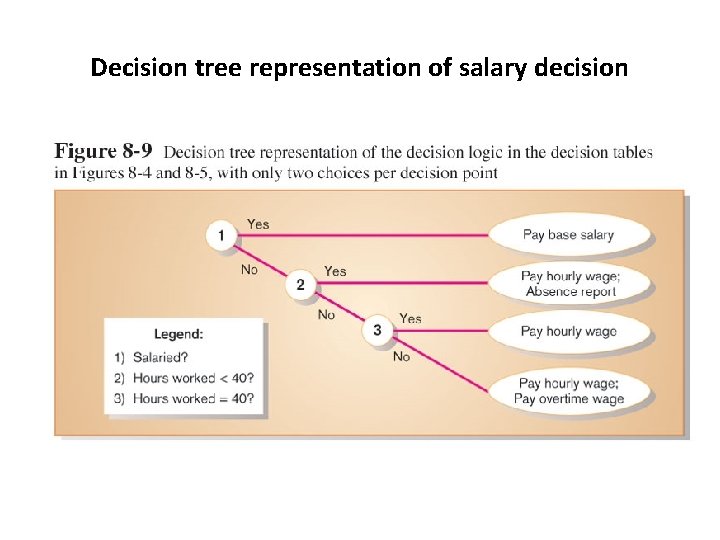 Decision tree representation of salary decision

Figure 8-9 Decision tree representation of the decision logic in the decision tables in Figures 8-4 and 8-5, with only two choices per decision point

1
Yes
Pay base salary
No
2
Yes
Pay hourly wage; Absence report
No
3
Yes
Pay hourly wage
No
Pay hourly wage; Pay overtime wage

Legend:
1) Salaried?
2) Hours worked < 40?
3) Hours worked = 40?